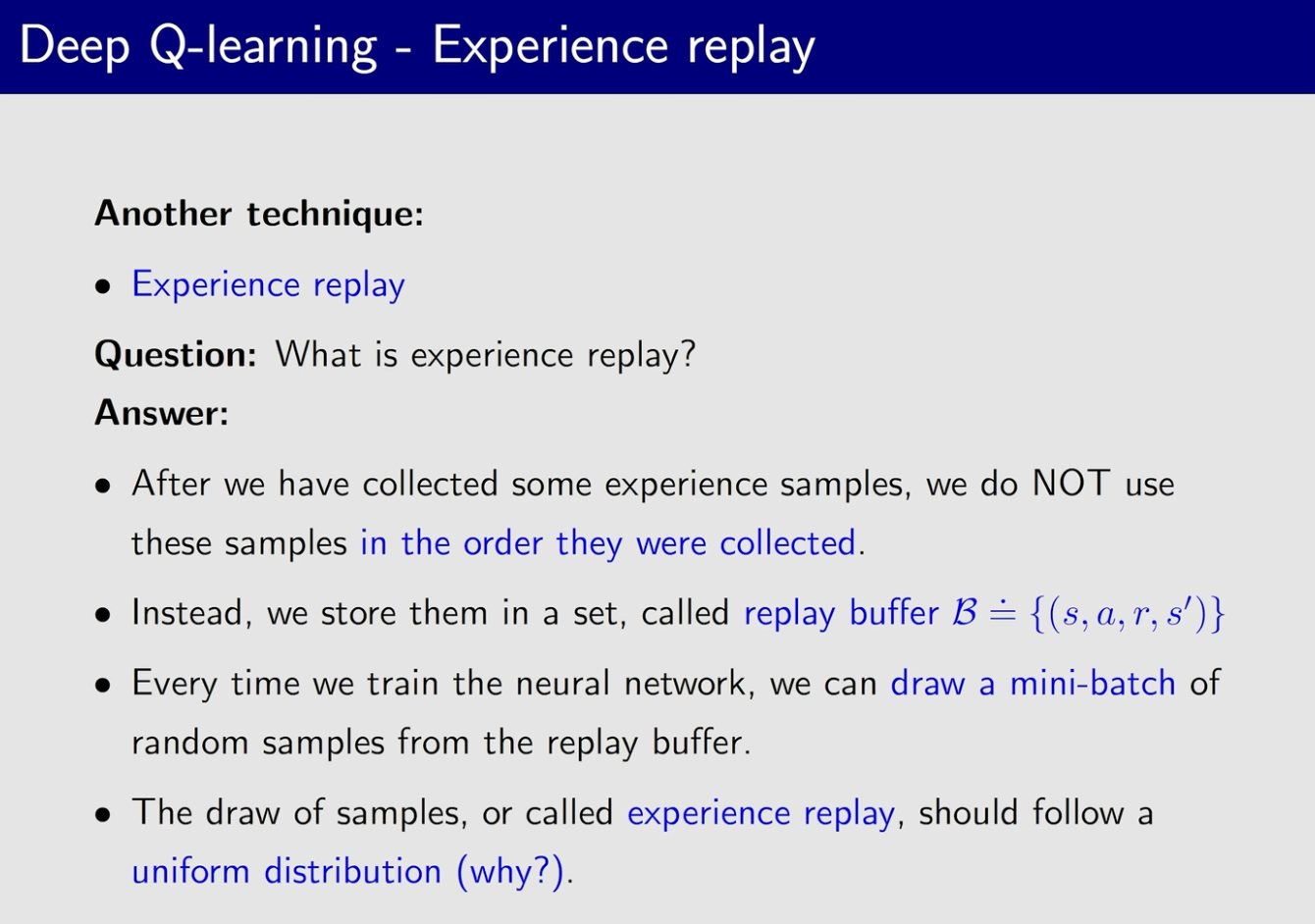 Deep Q-learning - Experience replay

**Another technique:**

• Experience replay

**Question:** What is experience replay?

**Answer:**

• After we have collected some experience samples, we do NOT use these samples in the order they were collected.

• Instead, we store them in a set, called replay buffer $\mathcal{B} \doteq \{(s, a, r, s')\}$

• Every time we train the neural network, we can draw a mini-batch of random samples from the replay buffer.

• The draw of samples, or called experience replay, should follow a uniform distribution (why?).